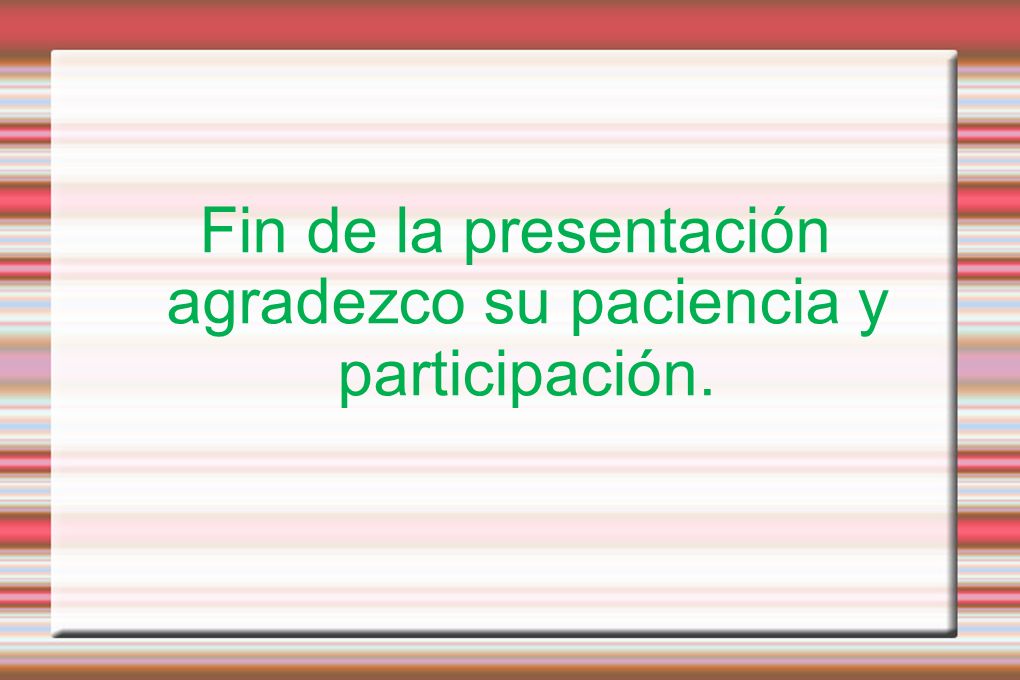 Fin de la presentación agradezco su paciencia y participación.